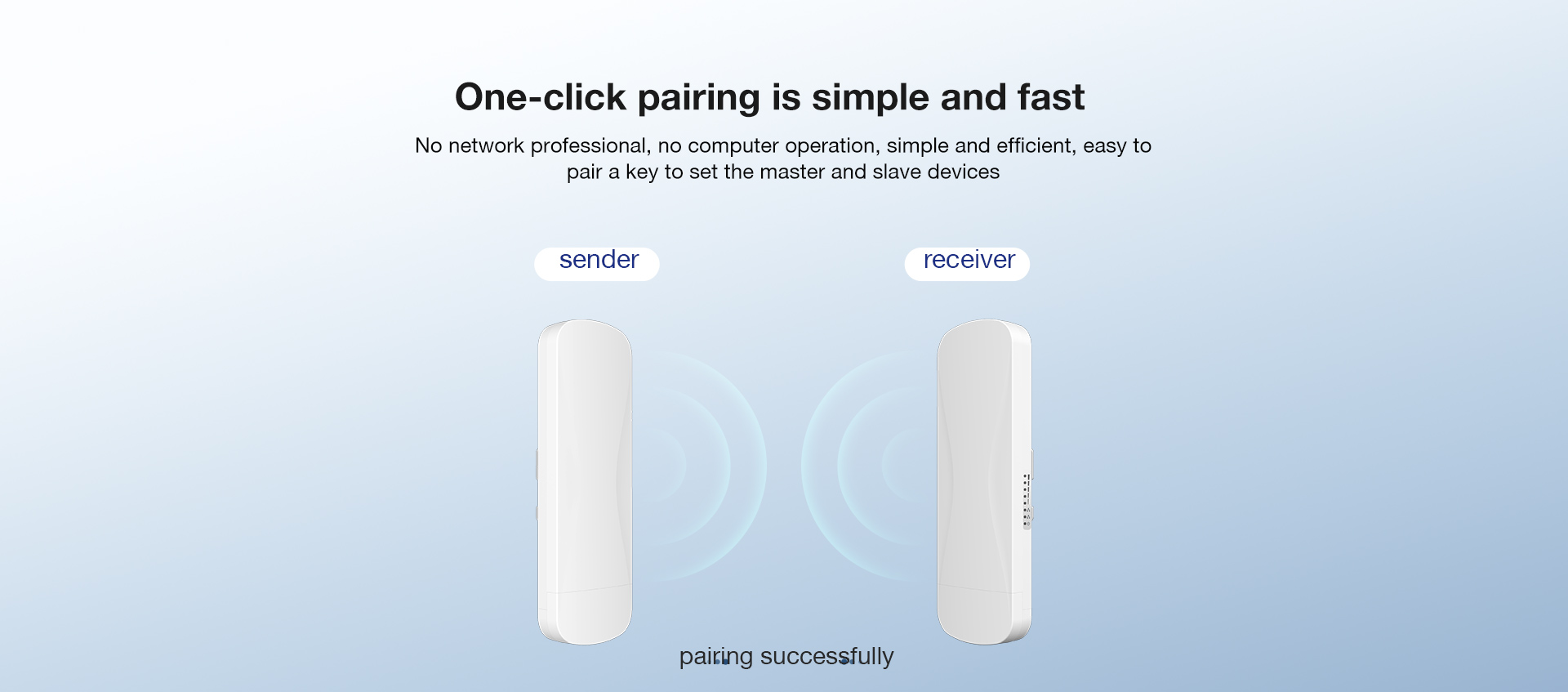 One-click pairing is simple and fast

No network professional, no computer operation, simple and efficient, easy to pair a key to set the master and slave devices

sender

receiver

pairing successfully